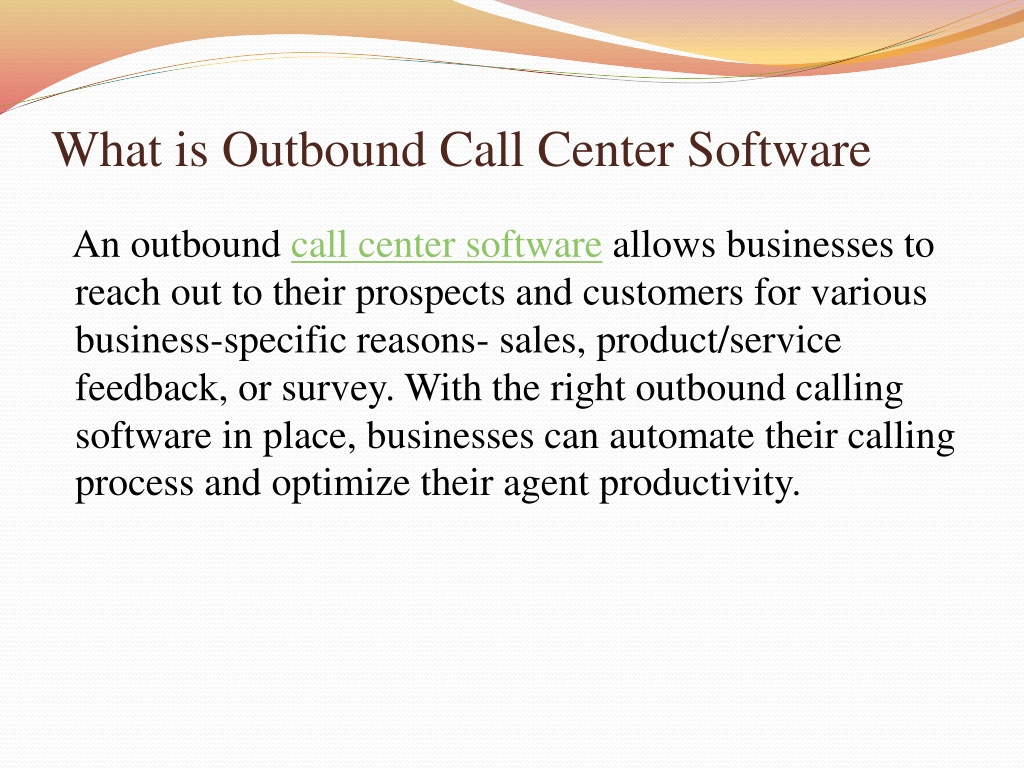 What is Outbound Call Center Software

An outbound call center software allows businesses to reach out to their prospects and customers for various business-specific reasons- sales, product/service feedback, or survey. With the right outbound calling software in place, businesses can automate their calling process and optimize their agent productivity.